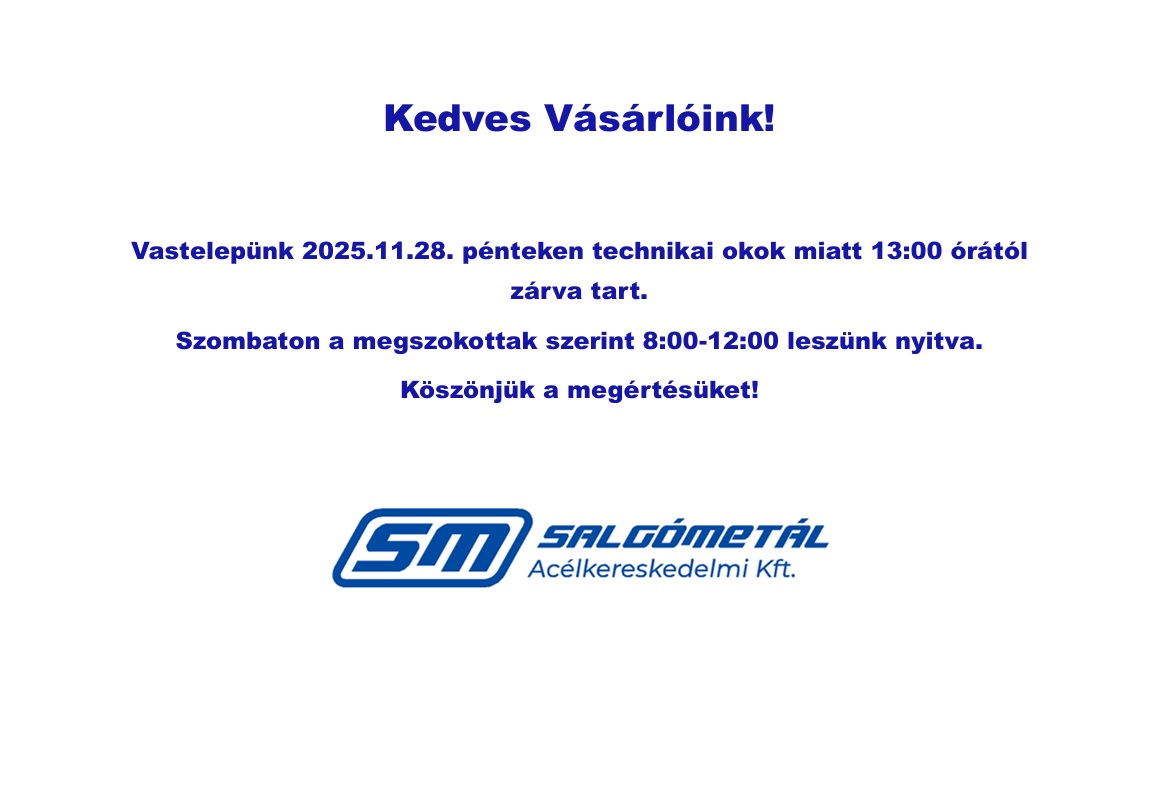 Kedves Vásárlóink!

Vastelepünk 2025.11.28. pénteken technikai okok miatt 13:00 órától zárva tart.

Szombaton a megszokottak szerint 8:00-12:00 leszünk nyitva.

Köszönjük a megértésüket!

SM SALGÓMETÁL
Acélkereskedelmi Kft.